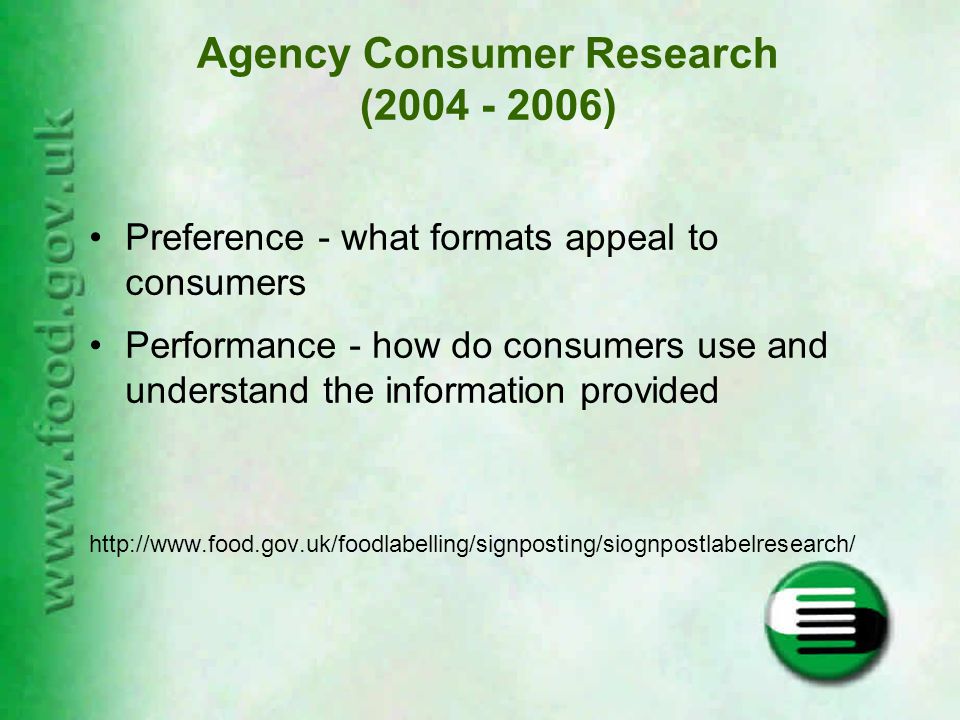 www.food.gov.uk

Agency Consumer Research (2004 - 2006)

• Preference - what formats appeal to consumers

• Performance - how do consumers use and understand the information provided

http://www.food.gov.uk/foodlabelling/signposting/siognpostlabelresearch/